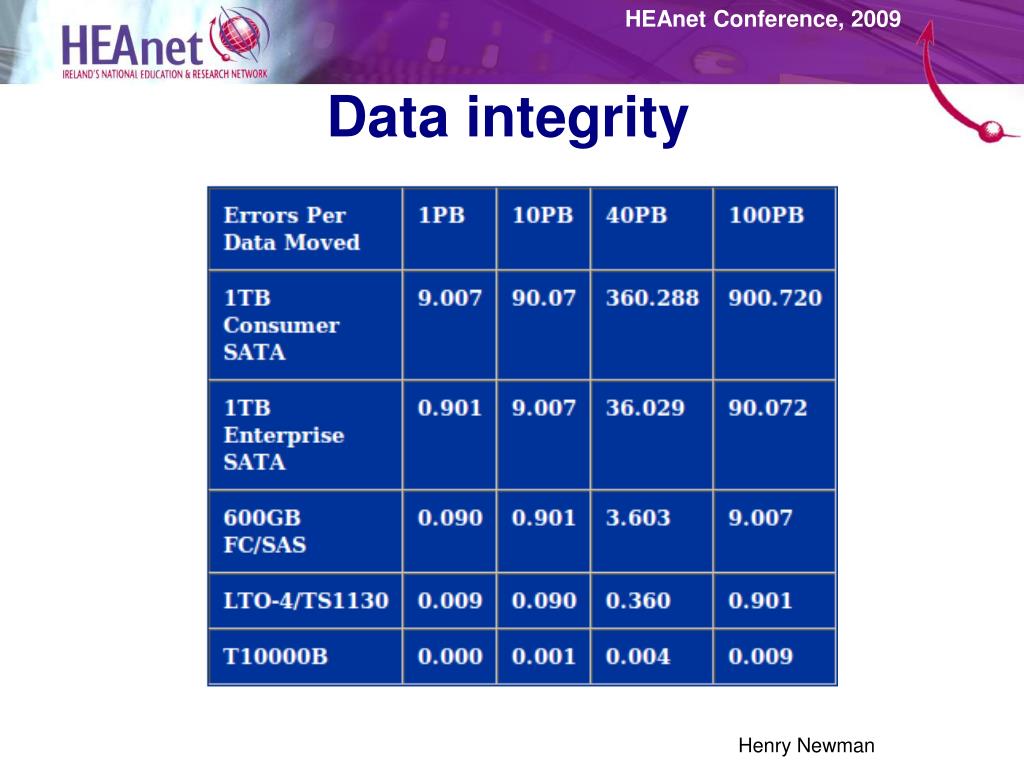 HEAnet
IRELAND'S NATIONAL EDUCATION & RESEARCH NETWORK

HEAnet Conference, 2009

Data integrity

| Errors Per Data Moved | 1PB | 10PB | 40PB | 100PB |
|---|---|---|---|---|
| 1TB Consumer SATA | 9.007 | 90.07 | 360.288 | 900.720 |
| 1TB Enterprise SATA | 0.901 | 9.007 | 36.029 | 90.072 |
| 600GB FC/SAS | 0.090 | 0.901 | 3.603 | 9.007 |
| LTO-4/TS1130 | 0.009 | 0.090 | 0.360 | 0.901 |
| T10000B | 0.000 | 0.001 | 0.004 | 0.009 |

Henry Newman